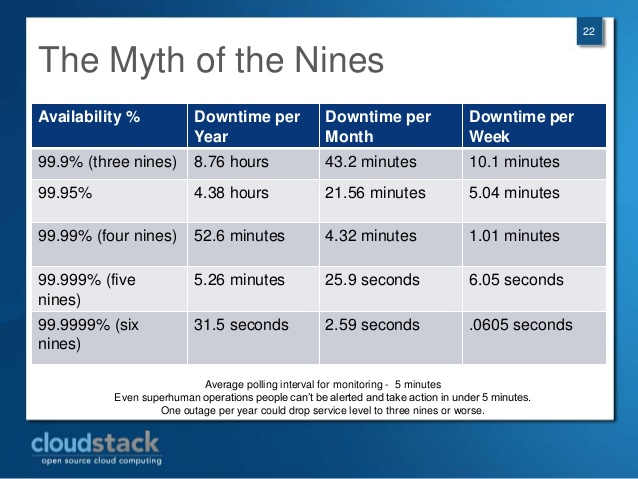 22

The Myth of the Nines

| Availability % | Downtime per Year | Downtime per Month | Downtime per Week |
|---|---|---|---|
| 99.9% (three nines) | 8.76 hours | 43.2 minutes | 10.1 minutes |
| 99.95% | 4.38 hours | 21.56 minutes | 5.04 minutes |
| 99.99% (four nines) | 52.6 minutes | 4.32 minutes | 1.01 minutes |
| 99.999% (five nines) | 5.26 minutes | 25.9 seconds | 6.05 seconds |
| 99.9999% (six nines) | 31.5 seconds | 2.59 seconds | .0605 seconds |

Average polling interval for monitoring - 5 minutes
Even superhuman operations people can't be alerted and take action in under 5 minutes.
One outage per year could drop service level to three nines or worse.

cloudstack
open source cloud computing